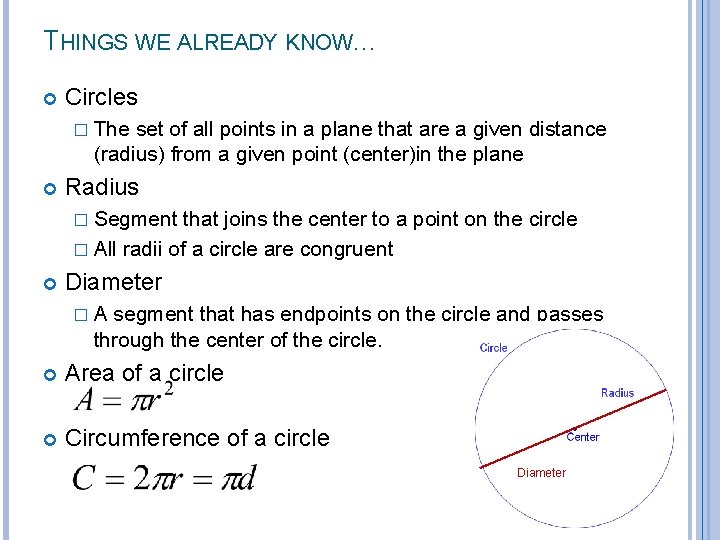 THINGS WE ALREADY KNOW…

Circles

The set of all points in a plane that are a given distance (radius) from a given point (center)in the plane

Radius

Segment that joins the center to a point on the circle

All radii of a circle are congruent

Diameter

A segment that has endpoints on the circle and passes through the center of the circle.

Area of a circle

$A = \pi r^2$

Circumference of a circle

$C = 2\pi r = \pi d$

Circle

Radius

Center

Diameter